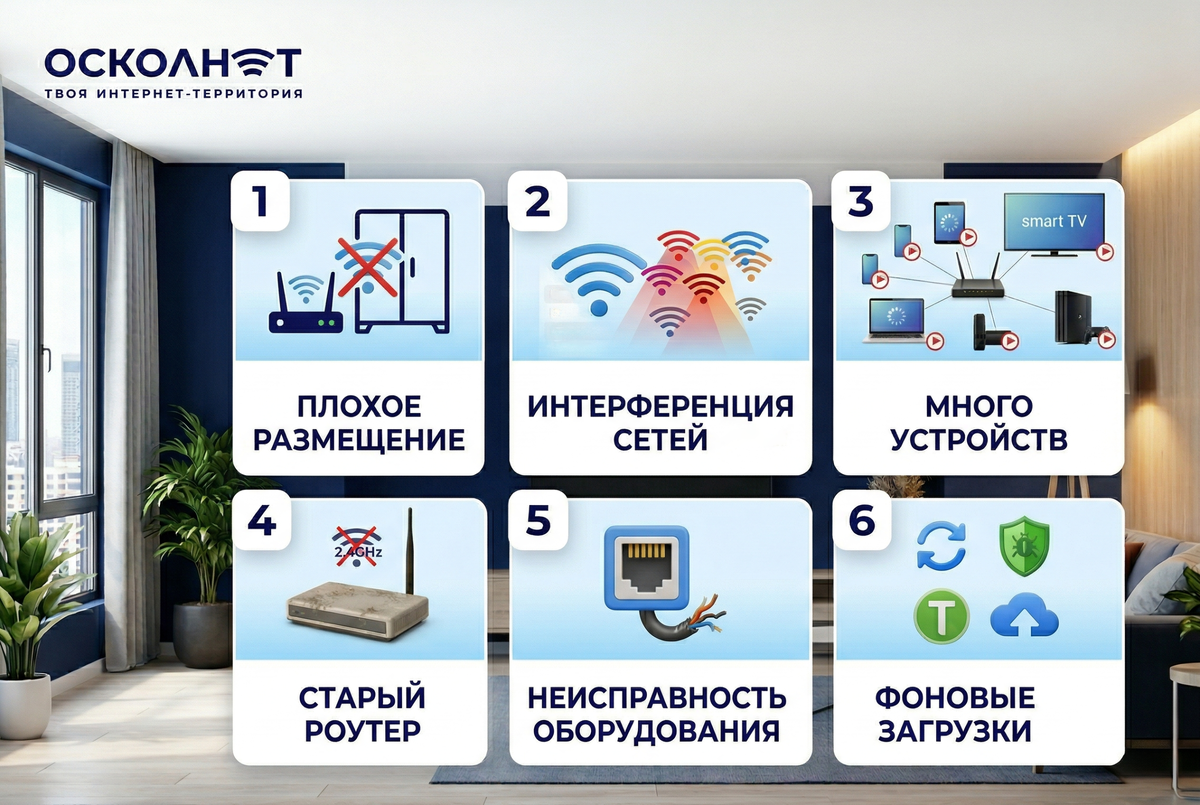 ОСКОЛНЕТ
ТВОЯ ИНТЕРНЕТ-ТЕРРИТОРИЯ

1
ПЛОХОЕ РАЗМЕЩЕНИЕ

2
ИНТЕРФЕРЕНЦИЯ СЕТЕЙ

3
smart TV
МНОГО УСТРОЙСТВ

4
2.4GHz
СТАРЫЙ РОУТЕР

5
НЕИСПРАВНОСТЬ ОБОРУДОВАНИЯ

6
T
ФОНОВЫЕ ЗАГРУЗКИ